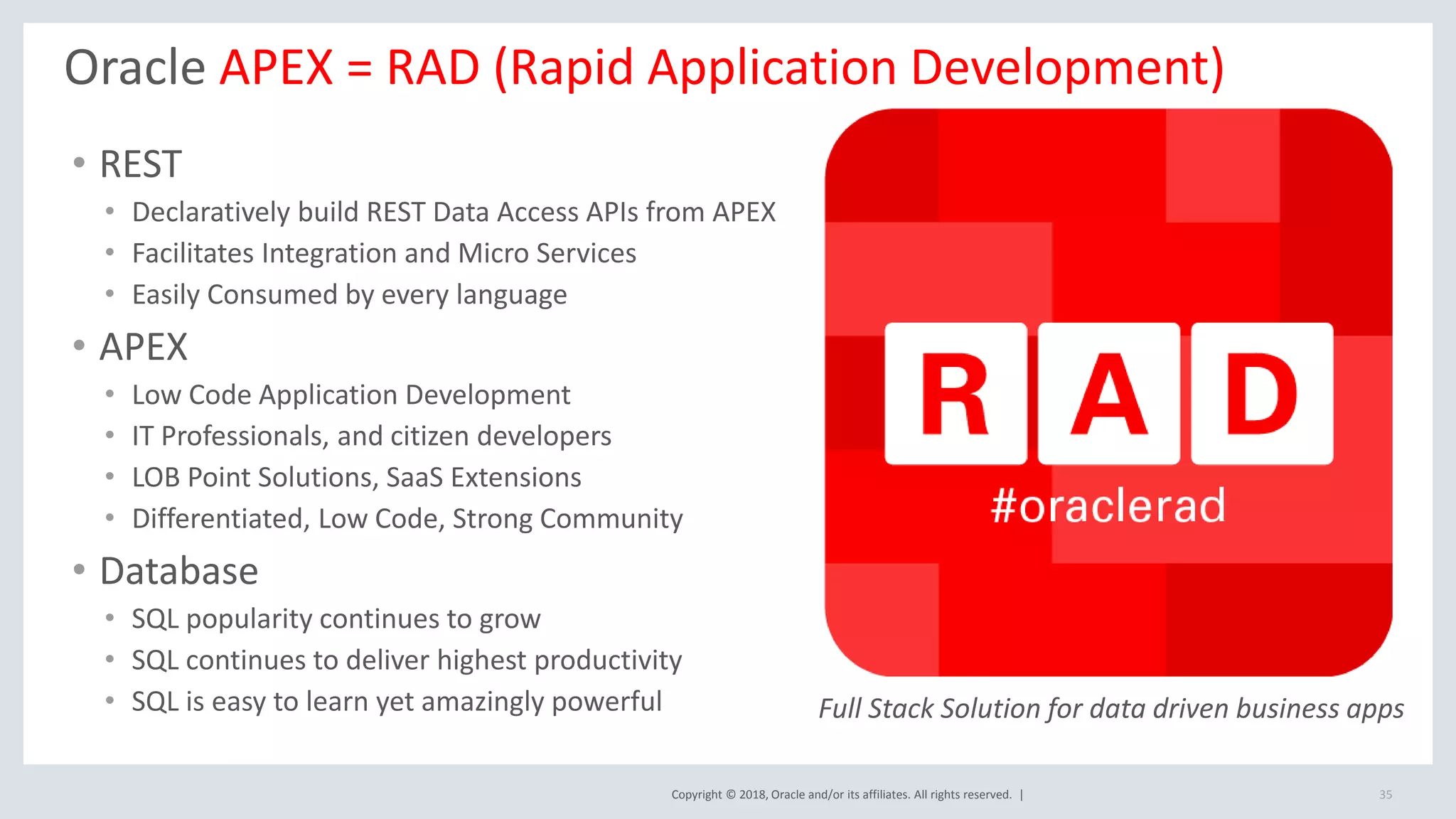 Oracle APEX = RAD (Rapid Application Development)

• REST
  • Declaratively build REST Data Access APIs from APEX
  • Facilitates Integration and Micro Services
  • Easily Consumed by every language
• APEX
  • Low Code Application Development
  • IT Professionals, and citizen developers
  • LOB Point Solutions, SaaS Extensions
  • Differentiated, Low Code, Strong Community
• Database
  • SQL popularity continues to grow
  • SQL continues to deliver highest productivity
  • SQL is easy to learn yet amazingly powerful

R A D
#oraclerad

Full Stack Solution for data driven business apps

Copyright © 2018, Oracle and/or its affiliates. All rights reserved. |

35